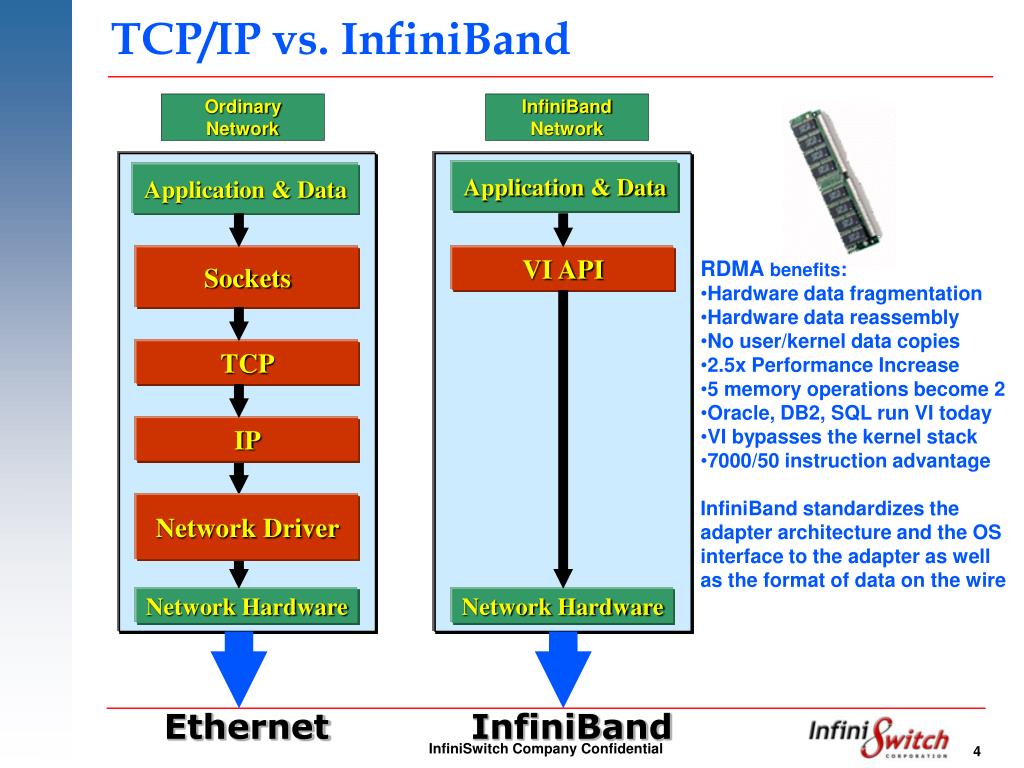 TCP/IP vs. InfiniBand

Ordinary Network

Application & Data

Sockets

TCP

IP

Network Driver

Network Hardware

Ethernet

InfiniBand Network

Application & Data

VI API

Network Hardware

InfiniBand

RDMA benefits:
•Hardware data fragmentation
•Hardware data reassembly
•No user/kernel data copies
•2.5x Performance Increase
•5 memory operations become 2
•Oracle, DB2, SQL run VI today
•VI bypasses the kernel stack
•7000/50 instruction advantage

InfiniBand standardizes the adapter architecture and the OS interface to the adapter as well as the format of data on the wire

InfiniSwitch Company Confidential

InfiniSwitch CORPORATION

4